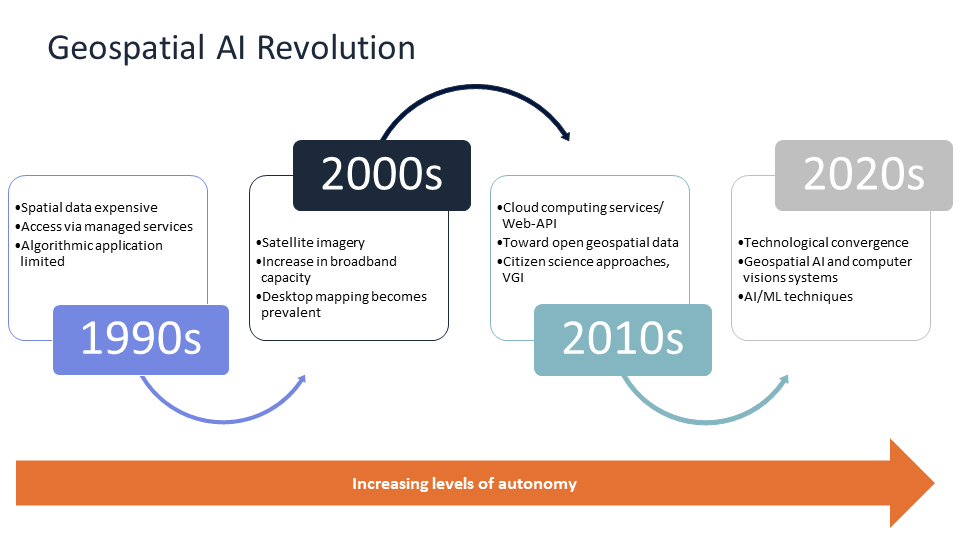 Geospatial AI Revolution

•Spatial data expensive
•Access via managed services
•Algorithmic application limited

1990s

2000s

•Satellite imagery
•Increase in broadband capacity
•Desktop mapping becomes prevalent

•Cloud computing services/ Web-API
•Toward open geospatial data
•Citizen science approaches, VGI

2010s

2020s

•Technological convergence
•Geospatial AI and computer visions systems
•AI/ML techniques

Increasing levels of autonomy